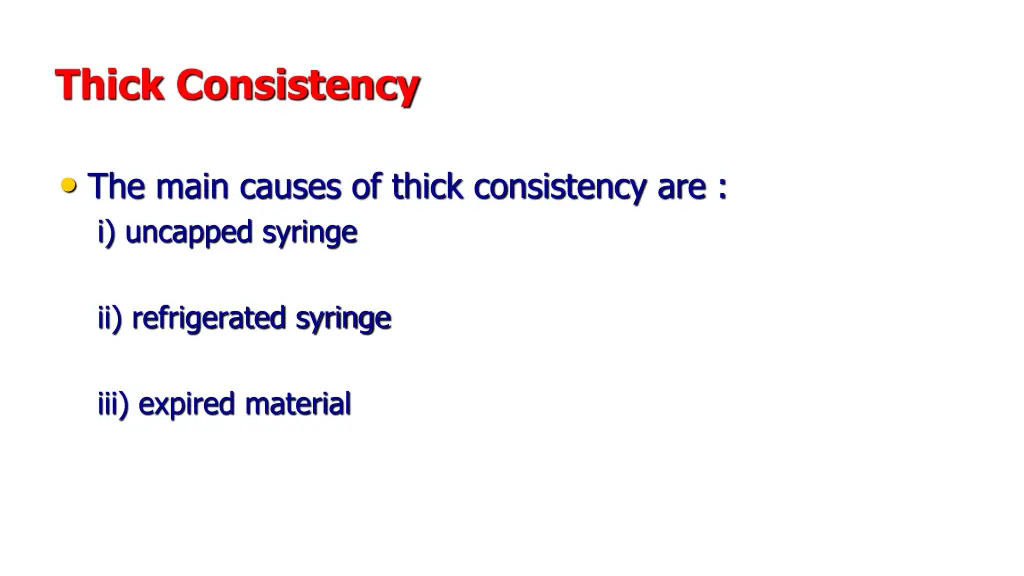 Thick Consistency

• The main causes of thick consistency are :

i) uncapped syringe

ii) refrigerated syringe

iii) expired material